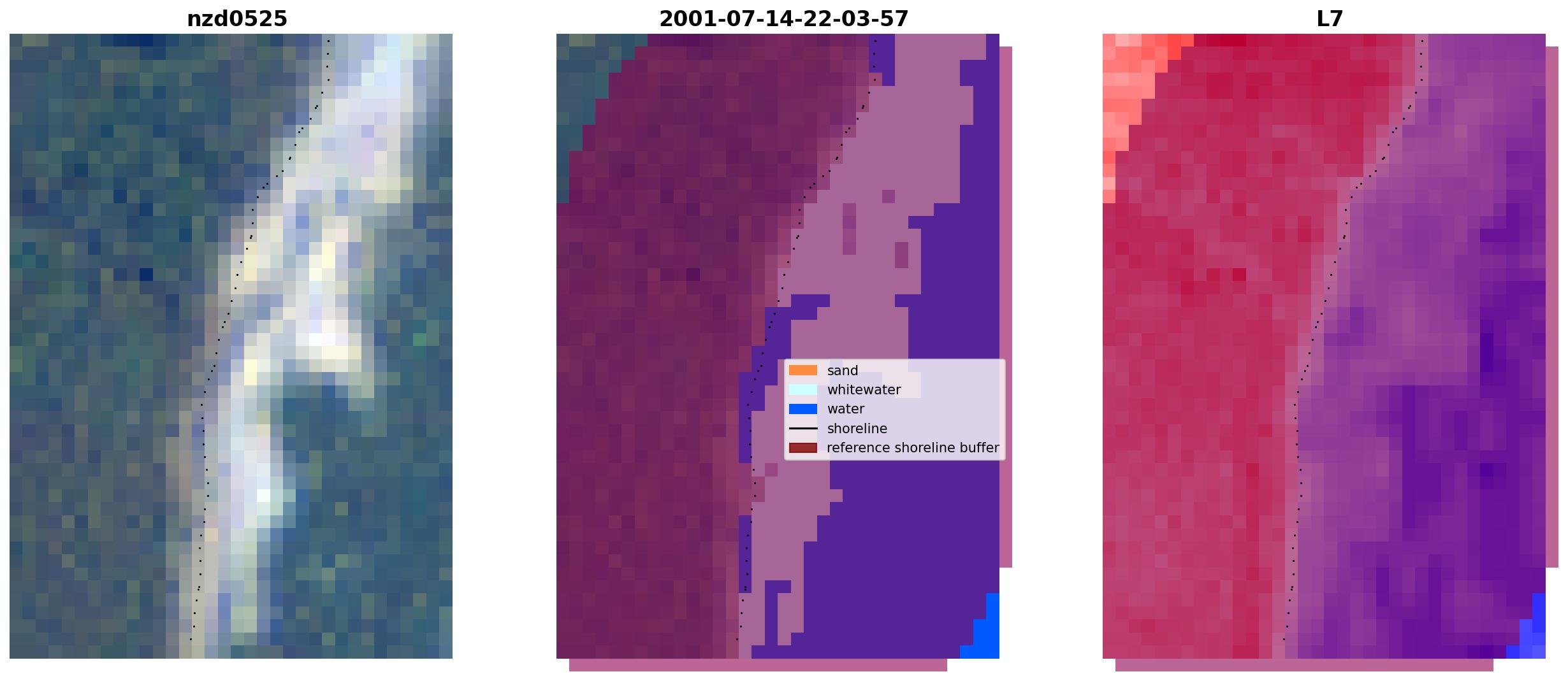 nzd0525

2001-07-14-22-03-57

sand
whitewater
water
shoreline
reference shoreline buffer

L7